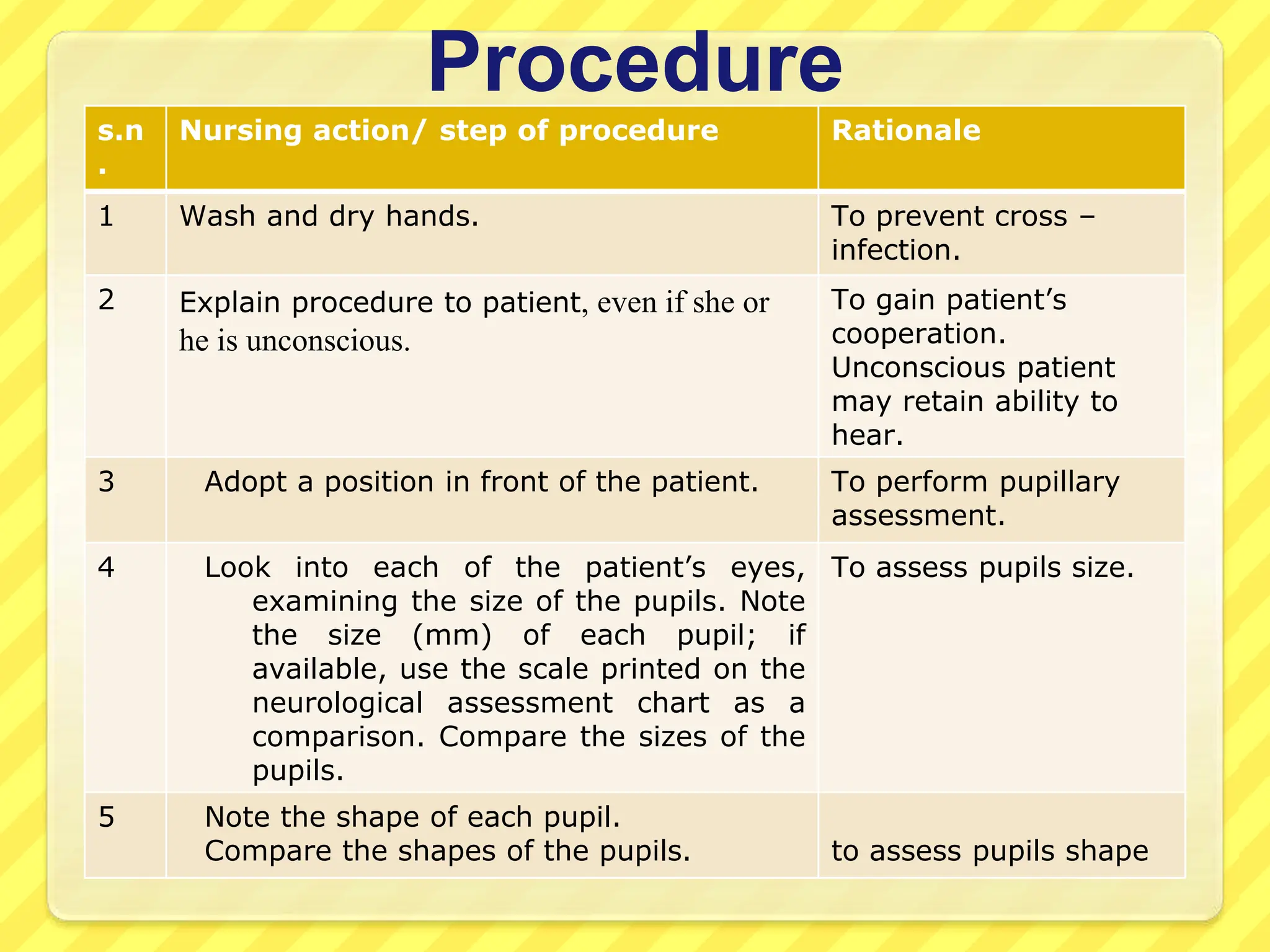 Procedure

| s.n. | Nursing action/ step of procedure | Rationale |
|---|---|---|
| 1 | Wash and dry hands. | To prevent cross – infection. |
| 2 | Explain procedure to patient, even if she or he is unconscious. | To gain patient's cooperation. Unconscious patient may retain ability to hear. |
| 3 | Adopt a position in front of the patient. | To perform pupillary assessment. |
| 4 | Look into each of the patient's eyes, examining the size of the pupils. Note the size (mm) of each pupil; if available, use the scale printed on the neurological assessment chart as a comparison. Compare the sizes of the pupils. | To assess pupils size. |
| 5 | Note the shape of each pupil. Compare the shapes of the pupils. | to assess pupils shape |